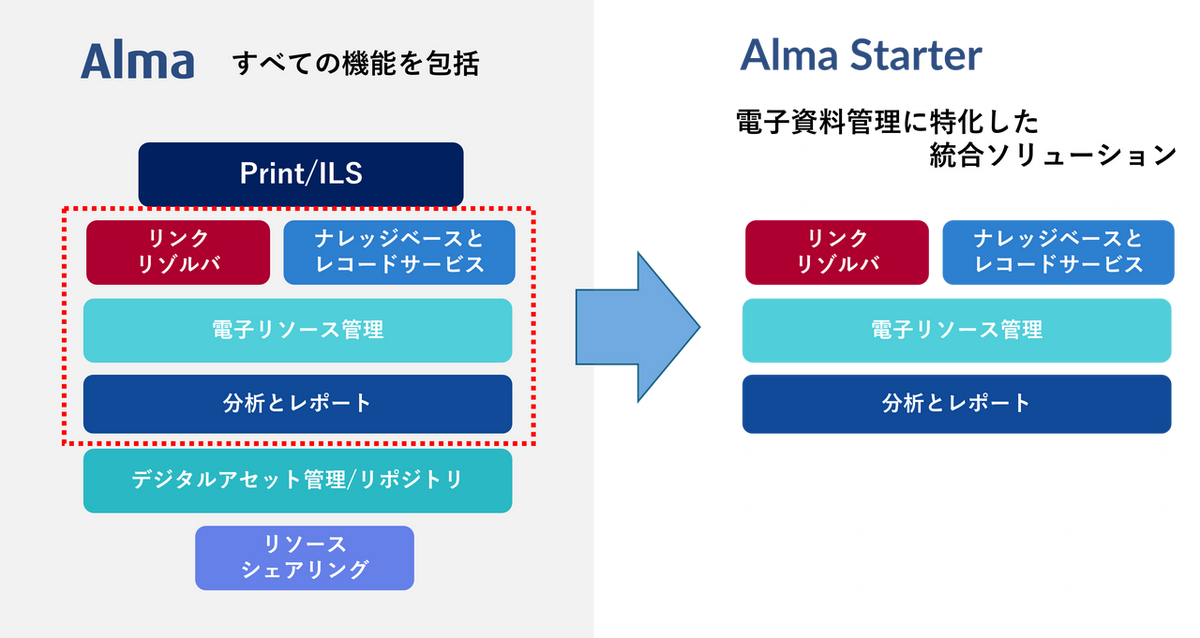 Alma すべての機能を包括

Print/ILS

リンク
リゾルバ

ナレッジベースと
レコードサービス

電子リソース管理

分析とレポート

デジタルアセット管理/リポジトリ

リソース
シェアリング

Alma Starter

電子資料管理に特化した
統合ソリューション

リンク
リゾルバ

ナレッジベースと
レコードサービス

電子リソース管理

分析とレポート